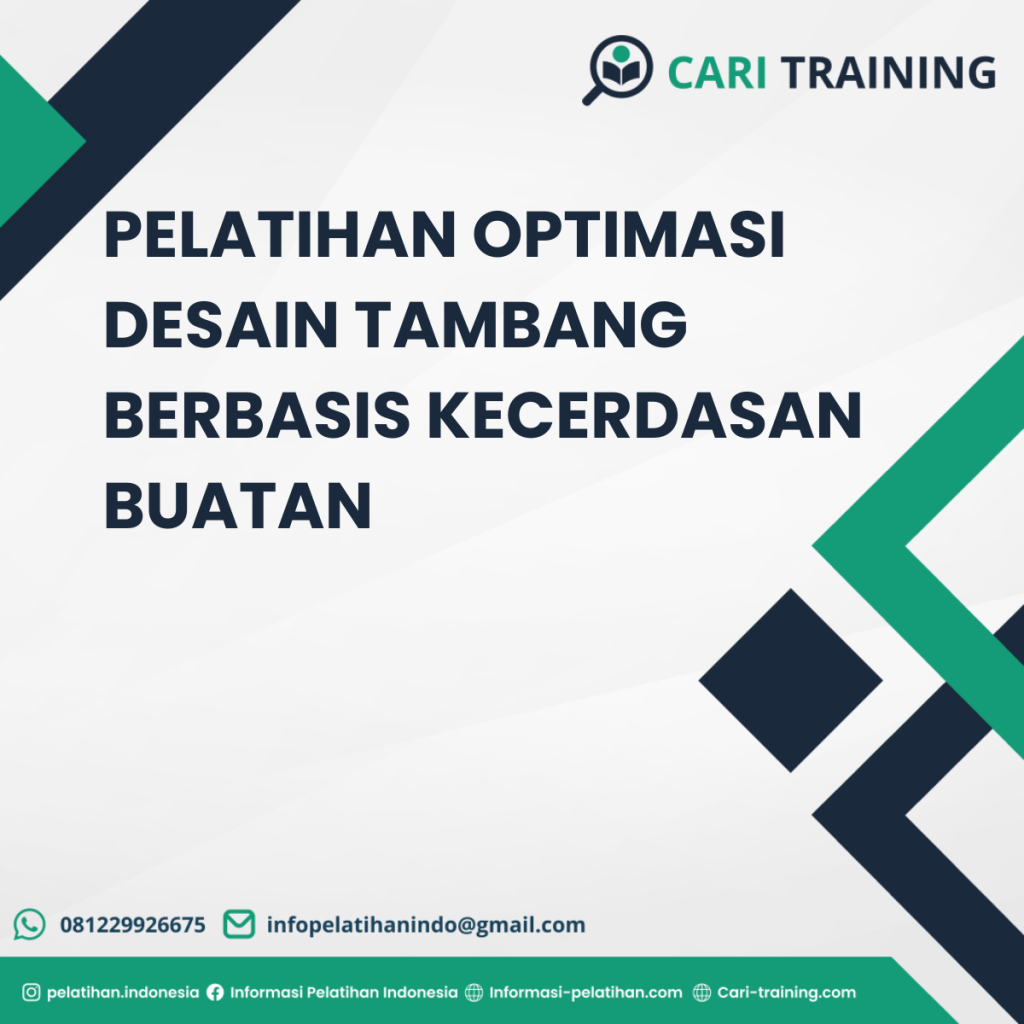 CARI TRAINING

PELATIHAN OPTIMASI DESAIN TAMBANG BERBASIS KECERDASAN BUATAN

081229926675 infopelatihanindo@gmail.com

pelatihan.indonesia Informasi Pelatihan Indonesia Informasi-pelatihan.com Cari-training.com